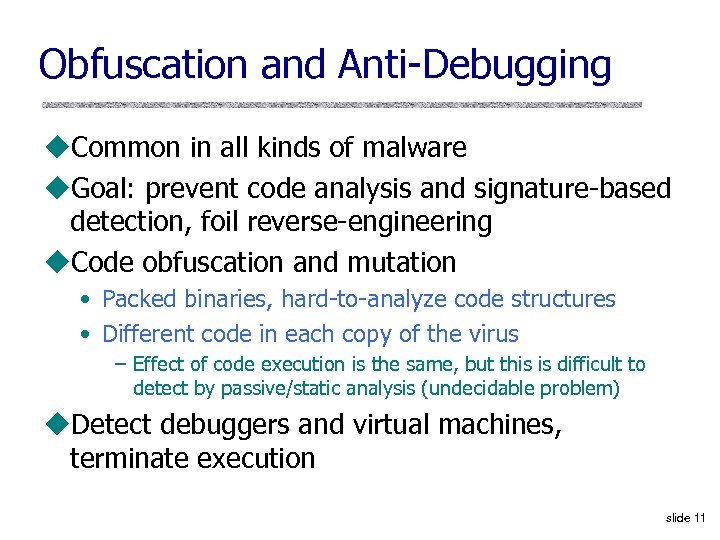 Obfuscation and Anti-Debugging

◆Common in all kinds of malware

◆Goal: prevent code analysis and signature-based detection, foil reverse-engineering

◆Code obfuscation and mutation

• Packed binaries, hard-to-analyze code structures

• Different code in each copy of the virus

– Effect of code execution is the same, but this is difficult to detect by passive/static analysis (undecidable problem)

◆Detect debuggers and virtual machines, terminate execution

slide 11